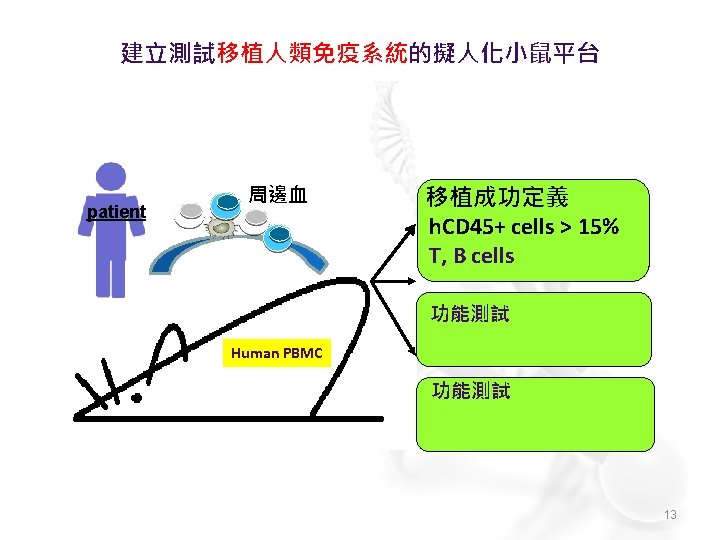 建立測試移植人類免疫系統的擬人化小鼠平台

patient

周邊血

Human PBMC

移植成功定義
hCD45+ cells > 15%
T, B cells

功能測試

功能測試

13